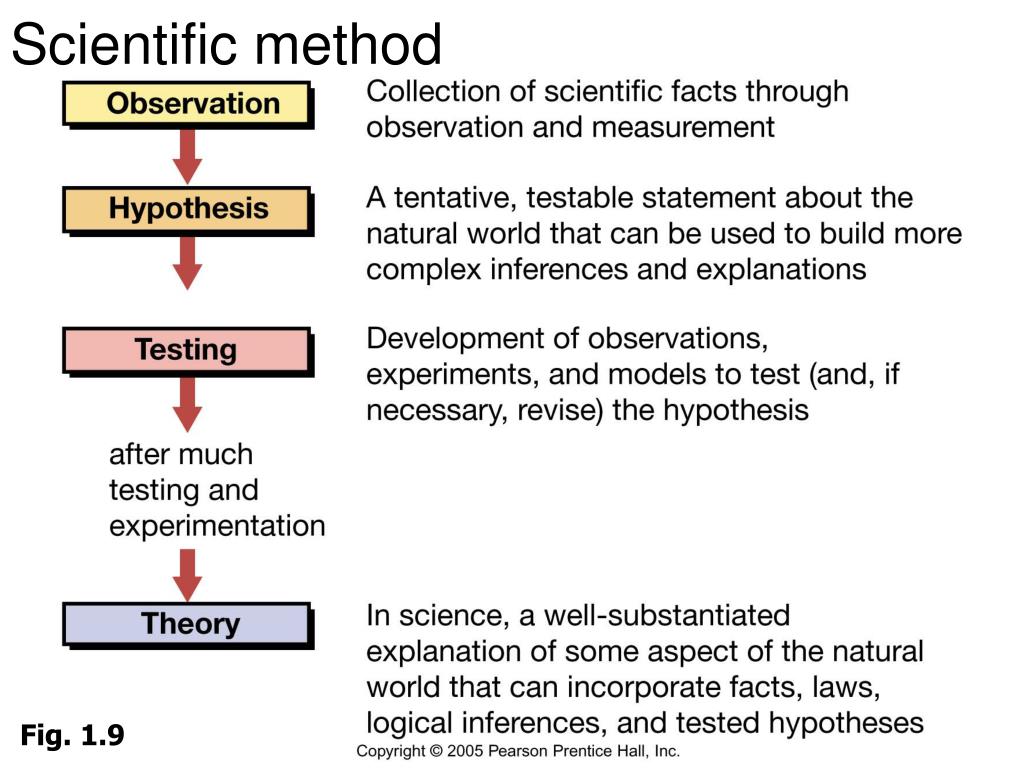 Scientific method

Observation

Collection of scientific facts through observation and measurement

Hypothesis

A tentative, testable statement about the natural world that can be used to build more complex inferences and explanations

Testing

Development of observations, experiments, and models to test (and, if necessary, revise) the hypothesis

after much testing and experimentation

Theory

In science, a well-substantiated explanation of some aspect of the natural world that can incorporate facts, laws, logical inferences, and tested hypotheses

Fig. 1.9

Copyright © 2005 Pearson Prentice Hall, Inc.